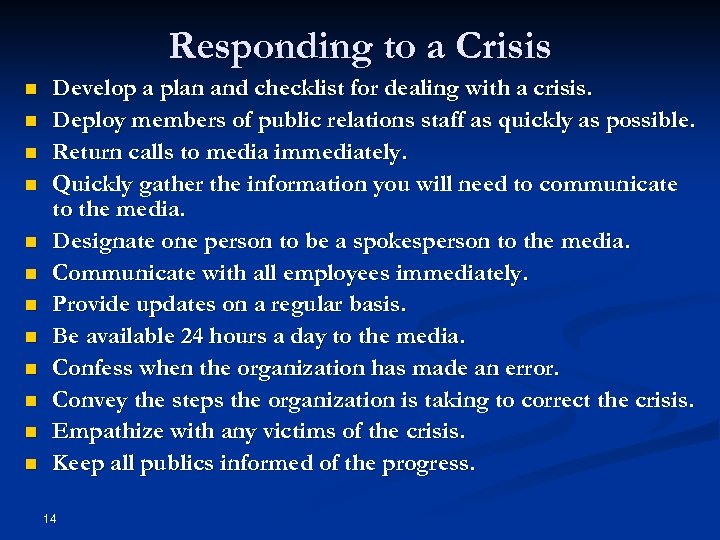 Responding to a Crisis

- Develop a plan and checklist for dealing with a crisis.
- Deploy members of public relations staff as quickly as possible.
- Return calls to media immediately.
- Quickly gather the information you will need to communicate to the media.
- Designate one person to be a spokesperson to the media.
- Communicate with all employees immediately.
- Provide updates on a regular basis.
- Be available 24 hours a day to the media.
- Confess when the organization has made an error.
- Convey the steps the organization is taking to correct the crisis.
- Empathize with any victims of the crisis.
- Keep all publics informed of the progress.

14